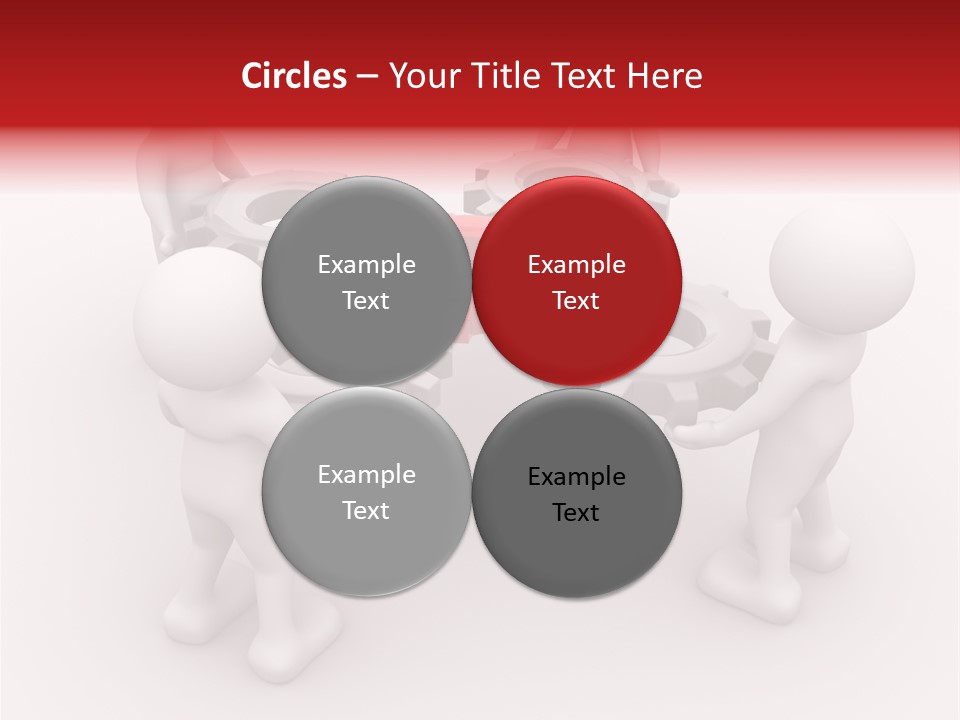 Circles – Your Title Text Here

Example Text

Example Text

Example Text

Example Text